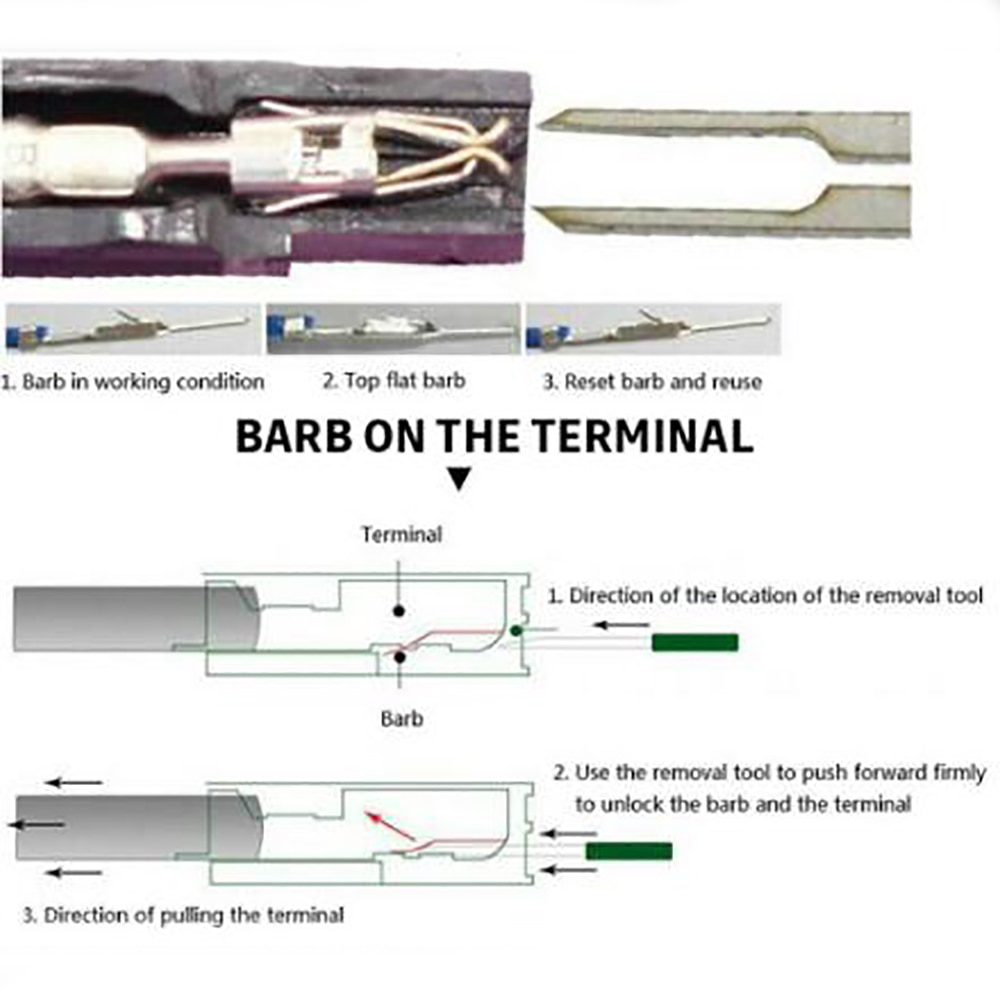 1. Barb in working condition

2. Top flat barb

3. Reset barb and reuse

BARB ON THE TERMINAL

Terminal

1. Direction of the location of the removal tool

Barb

2. Use the removal tool to push forward firmly to unlock the barb and the terminal

3. Direction of pulling the terminal